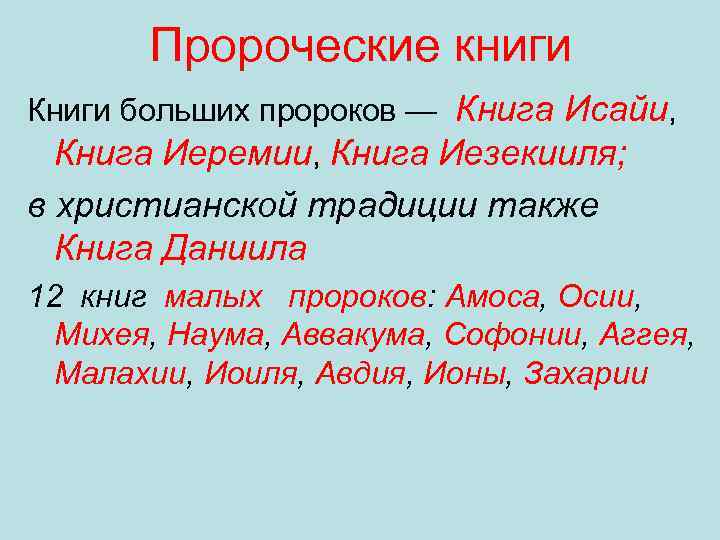 Пророческие книги

Книги больших пророков — Книга Исайи, Книга Иеремии, Книга Иезекииля;

в христианской традиции также Книга Даниила

12 книг малых пророков: Амоса, Осии, Михея, Наума, Аввакума, Софонии, Аггея, Малахии, Иоиля, Авдия, Ионы, Захарии